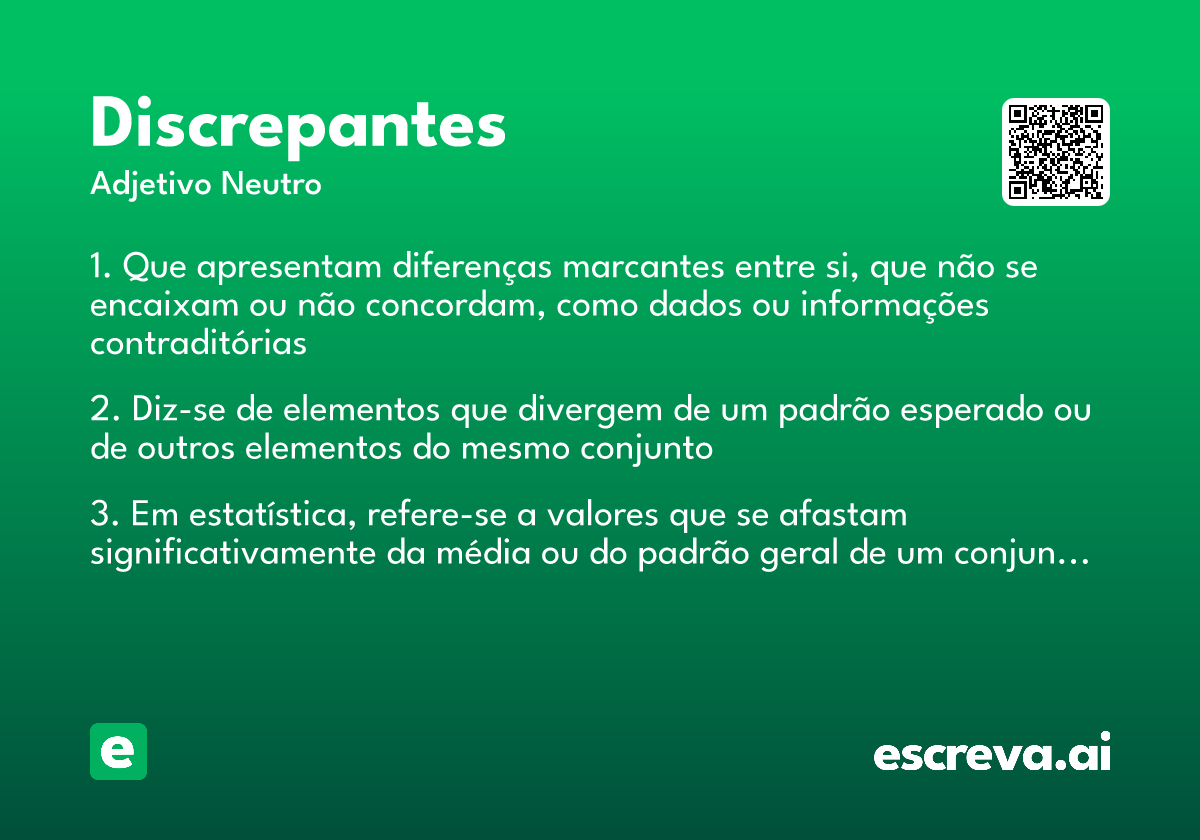 Discrepantes
Adjetivo Neutro

1. Que apresentam diferenças marcantes entre si, que não se encaixam ou não concordam, como dados ou informações contraditórias

2. Diz-se de elementos que divergem de um padrão esperado ou de outros elementos do mesmo conjunto

3. Em estatística, refere-se a valores que se afastam significativamente da média ou do padrão geral de um conjun...

e

escreva.ai